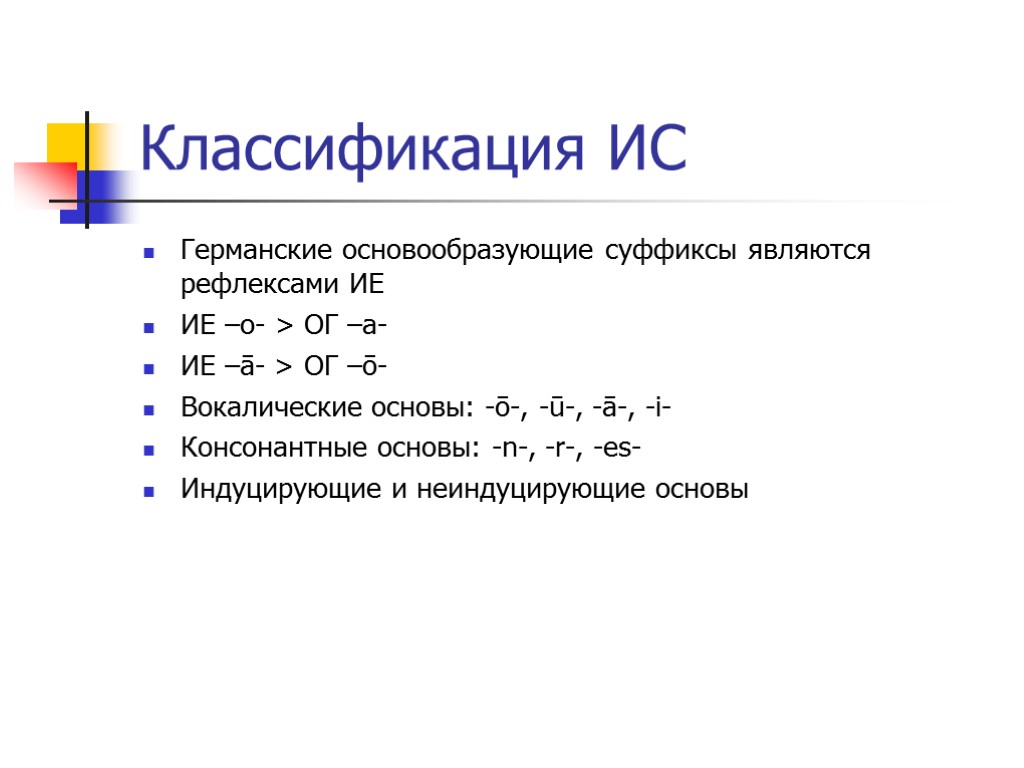 Классификация ИС

Германские основообразующие суффиксы являются рефлексами ИЕ

ИЕ –o- > ОГ –a-

ИЕ –ā- > ОГ –ō-

Вокалические основы: -ō-, -ū-, -ā-, -i-

Консонантные основы: -n-, -r-, -es-

Индуцирующие и неиндуцирующие основы